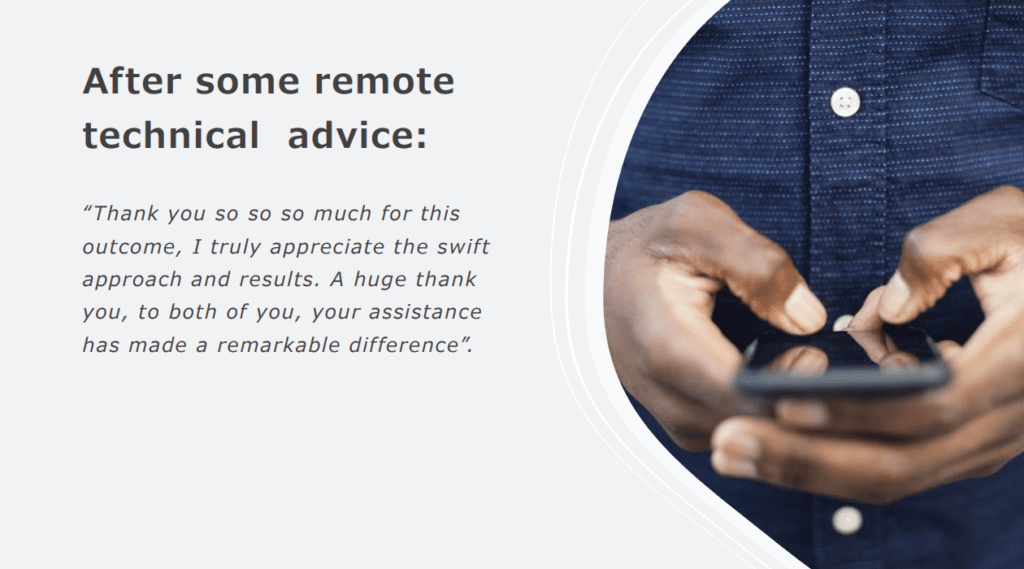 After some remote technical advice:

“Thank you so so so much for this outcome, I truly appreciate the swift approach and results. A huge thank you, to both of you, your assistance has made a remarkable difference”.